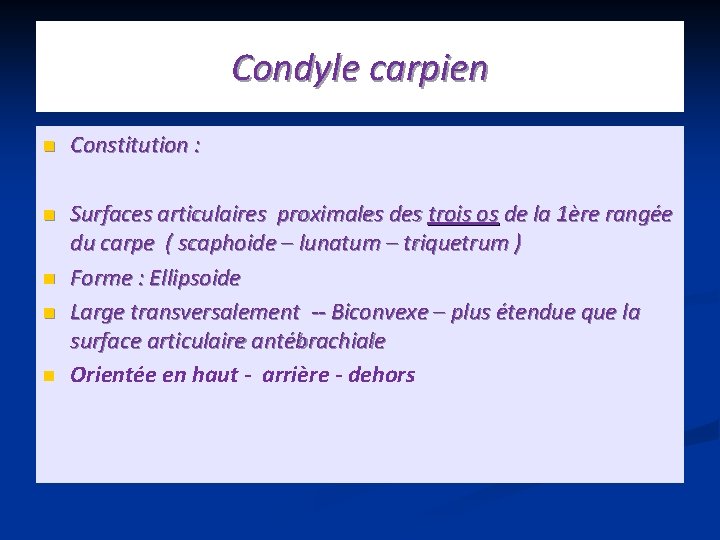 Condyle carpien

Constitution :

Surfaces articulaires proximales des trois os de la 1ère rangée du carpe ( scaphoide – lunatum – triquetrum )

Forme : Ellipsoide

Large transversalement -- Biconvexe – plus étendue que la surface articulaire antébrachiale

Orientée en haut - arrière - dehors